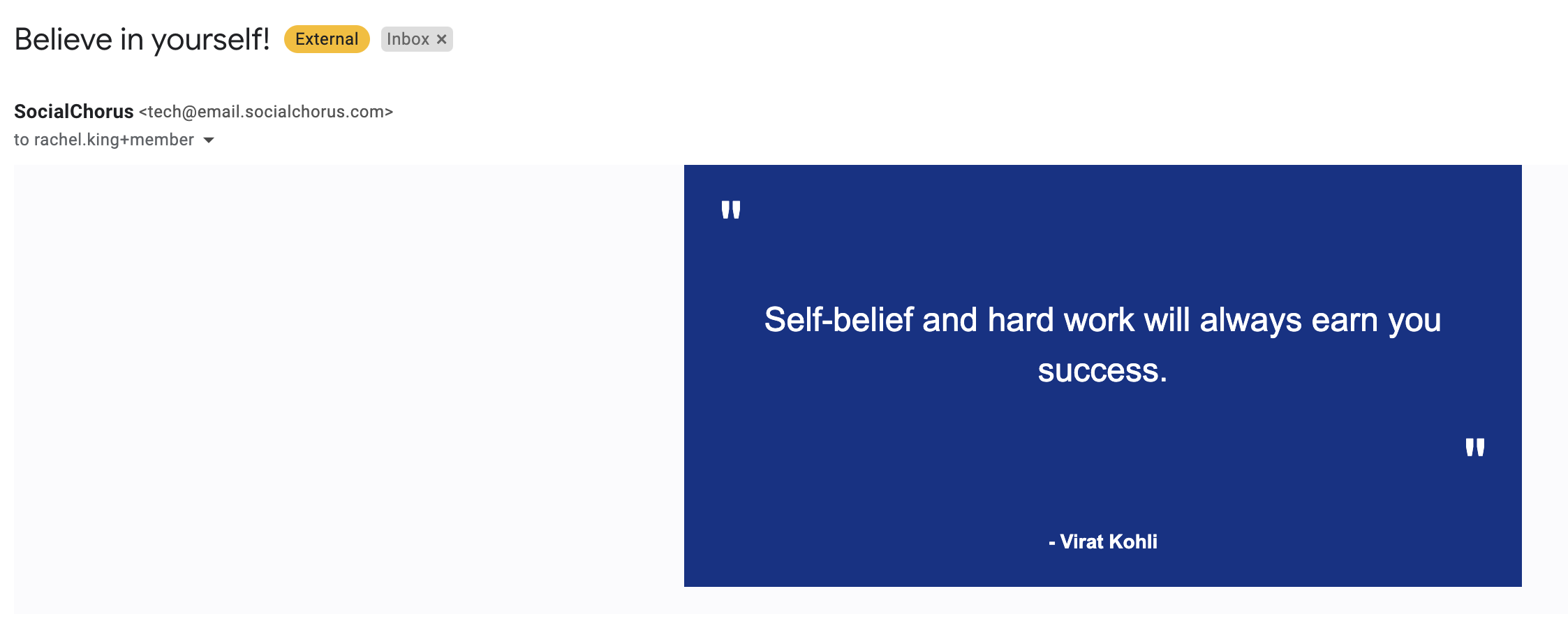 Believe in yourself! External Inbox ×

SocialChorus <tech@email.socialchorus.com>
to rachel.king+member

"

Self-belief and hard work will always earn you success.

"

- Virat Kohli